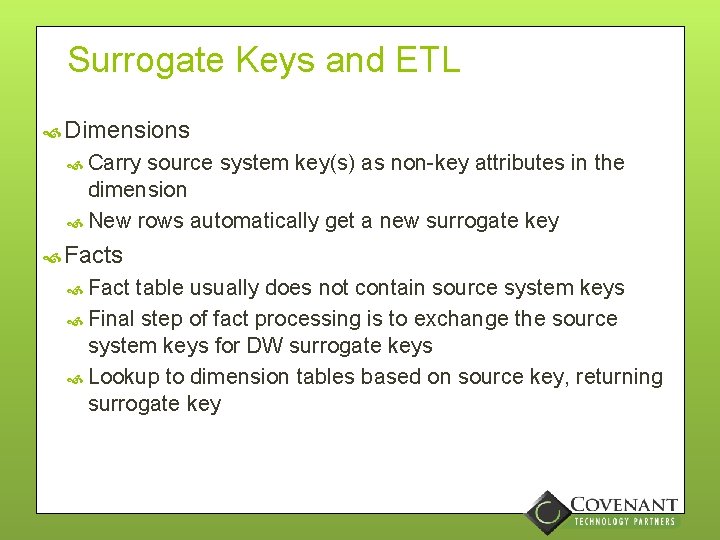 Surrogate Keys and ETL

Dimensions

Carry source system key(s) as non-key attributes in the dimension

New rows automatically get a new surrogate key

Facts

Fact table usually does not contain source system keys

Final step of fact processing is to exchange the source system keys for DW surrogate keys

Lookup to dimension tables based on source key, returning surrogate key

COVENANT
TECHNOLOGY PARTNERS